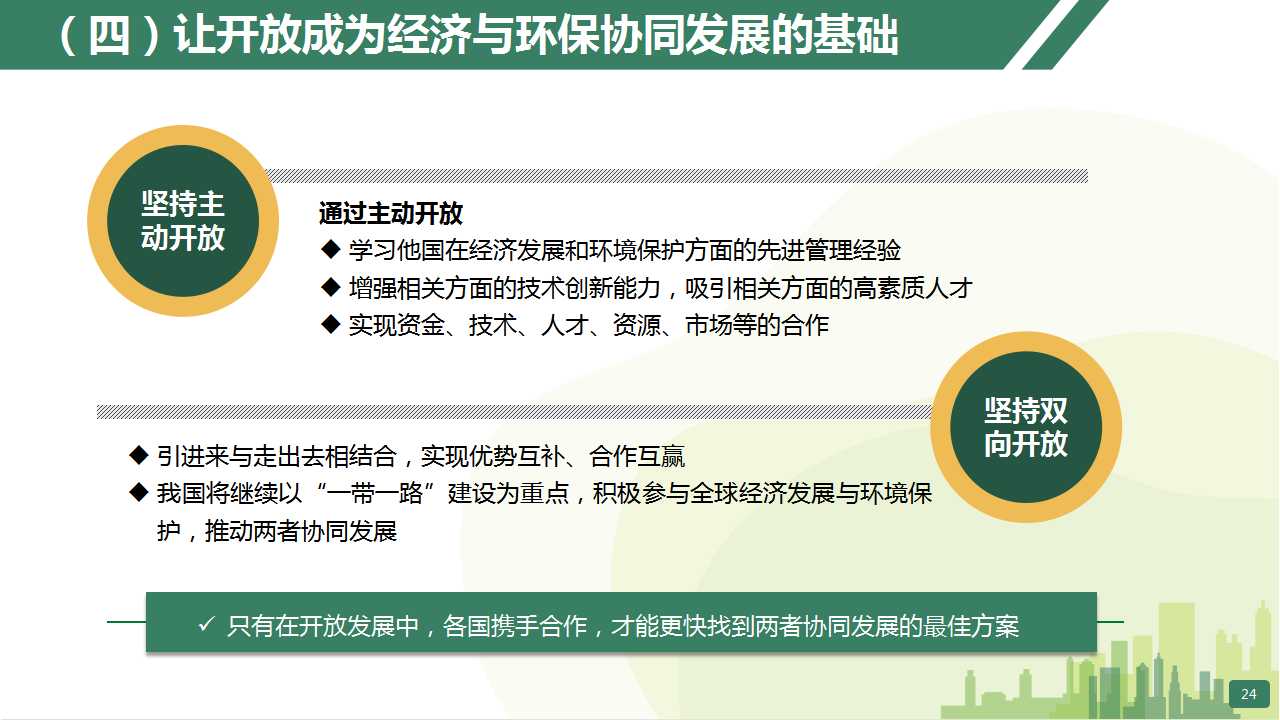 （四）让开放成为经济与环保协同发展的基础

坚持主动开放

通过主动开放
◆ 学习他国在经济发展和环境保护方面的先进管理经验
◆ 增强相关方面的技术创新能力，吸引相关方面的高素质人才
◆ 实现资金、技术、人才、资源、市场等的合作

坚持双向开放

◆ 引进来与走出去相结合，实现优势互补、合作互赢
◆ 我国将继续以“一带一路”建设为重点，积极参与全球经济发展与环境保护，推动两者协同发展

✓ 只有在开放发展中，各国携手合作，才能更快找到两者协同发展的最佳方案

24